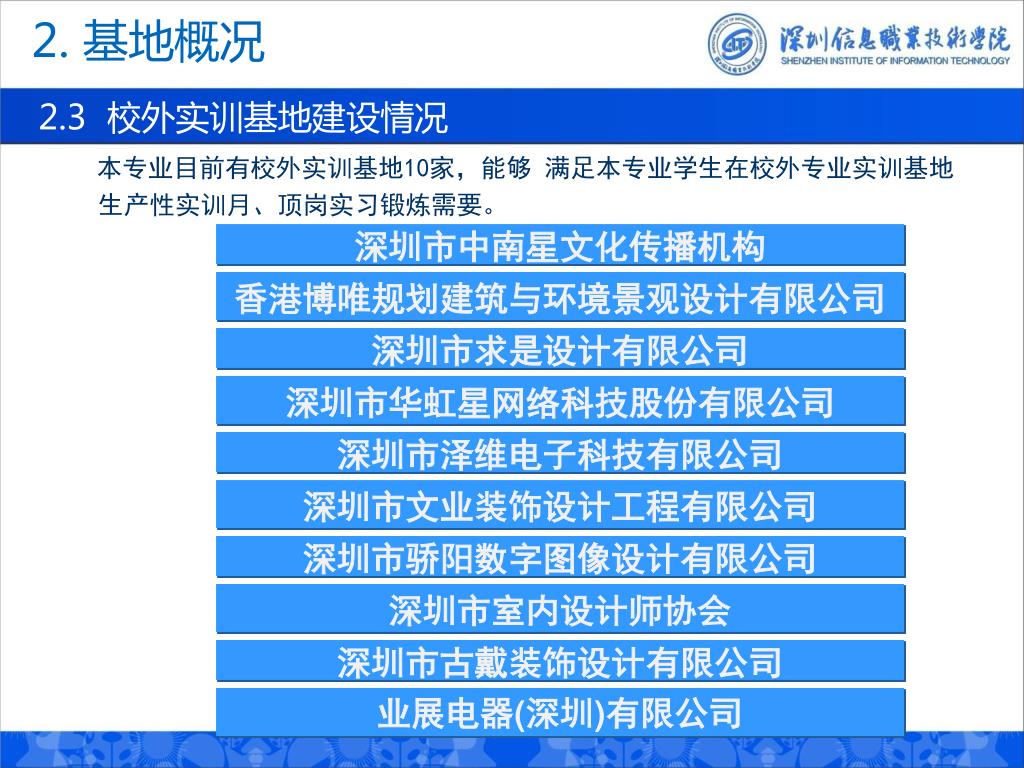 2. 基地概况

深圳信息職業技術學院
SHENZHEN INSTITUTE OF INFORMATION TECHNOLOGY

2.3 校外实训基地建设情况

本专业目前有校外实训基地10家，能够 满足本专业学生在校外专业实训基地生产性实训月、顶岗实习锻炼需要。

深圳市中南星文化传播机构

香港博唯规划建筑与环境景观设计有限公司

深圳市求是设计有限公司

深圳市华虹星网络科技股份有限公司

深圳市泽维电子科技有限公司

深圳市文业装饰设计工程有限公司

深圳市骄阳数字图像设计有限公司

深圳市室内设计师协会

深圳市古戴装饰设计有限公司

业展电器(深圳)有限公司